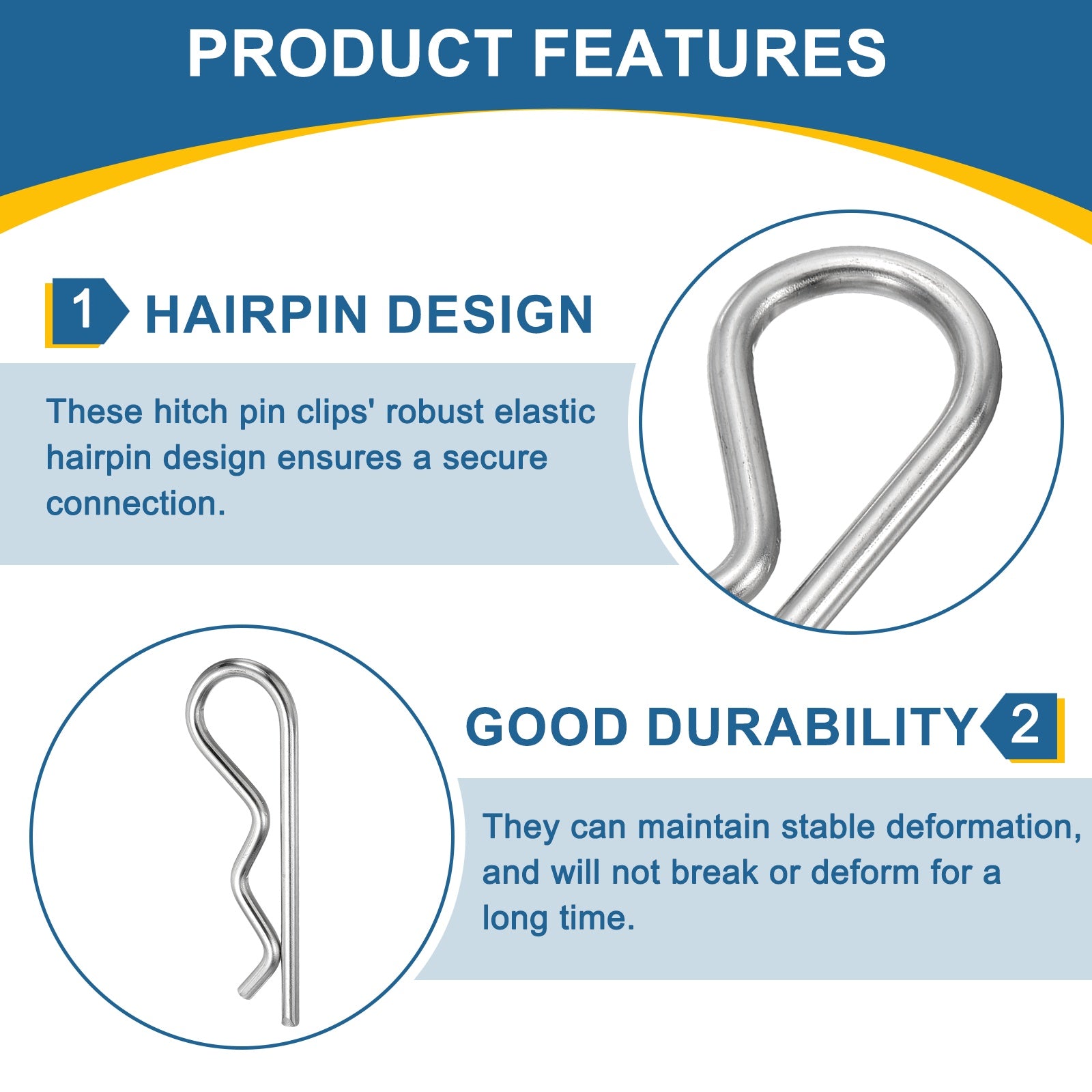 PRODUCT FEATURES

1 HAIRPIN DESIGN

These hitch pin clips' robust elastic hairpin design ensures a secure connection.

GOOD DURABILITY 2

They can maintain stable deformation, and will not break or deform for a long time.